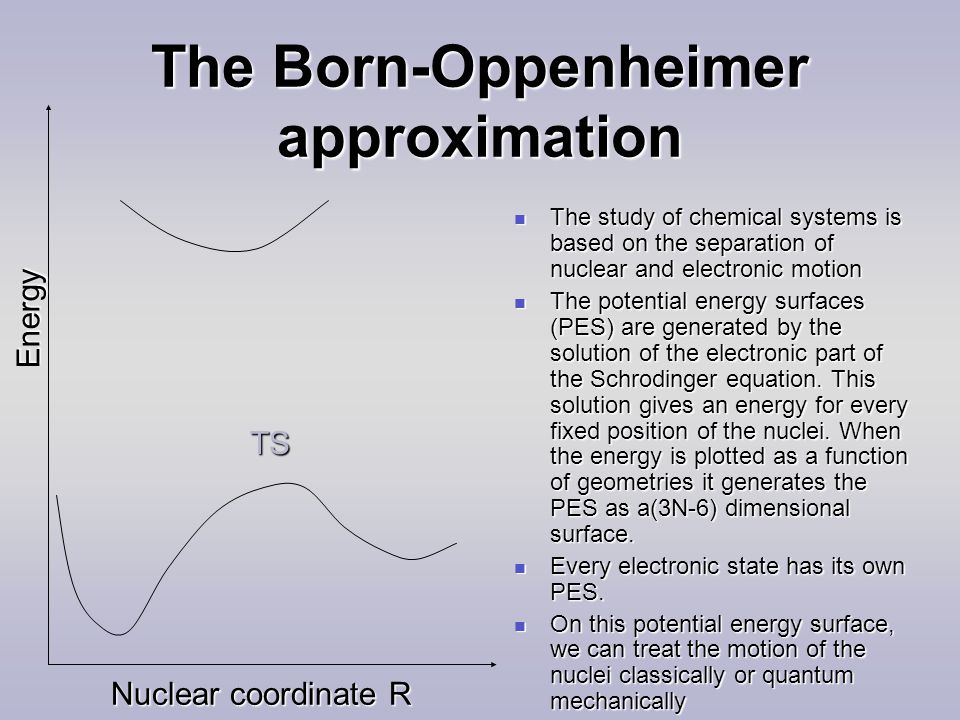 The Born-Oppenheimer approximation

Energy

TS

Nuclear coordinate R

- The study of chemical systems is based on the separation of nuclear and electronic motion
- The potential energy surfaces (PES) are generated by the solution of the electronic part of the Schrodinger equation. This solution gives an energy for every fixed position of the nuclei. When the energy is plotted as a function of geometries it generates the PES as a(3N-6) dimensional surface.
- Every electronic state has its own PES.
- On this potential energy surface, we can treat the motion of the nuclei classically or quantum mechanically